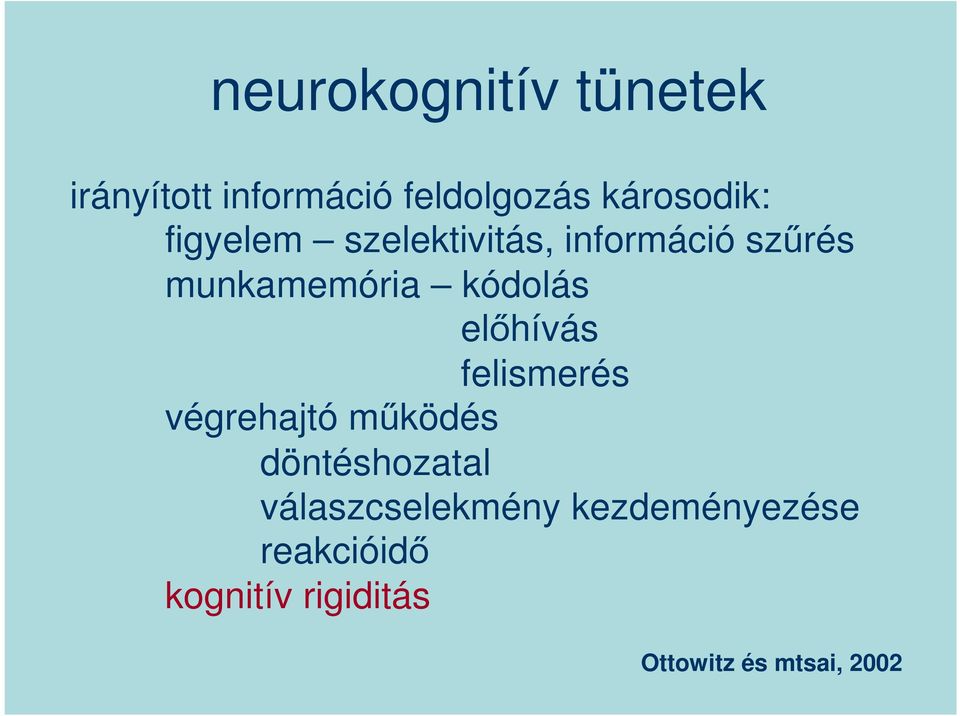 neurokognitív tünetek

irányított információ feldolgozás károsodik:
figyelem – szelektivitás, információ szűrés
munkamemória – kódolás
előhívás
felismerés
végrehajtó működés
döntéshozatal
válaszcselekmény kezdeményezése
reakcióidő
kognitív rigiditás

Ottowitz és mtsai, 2002